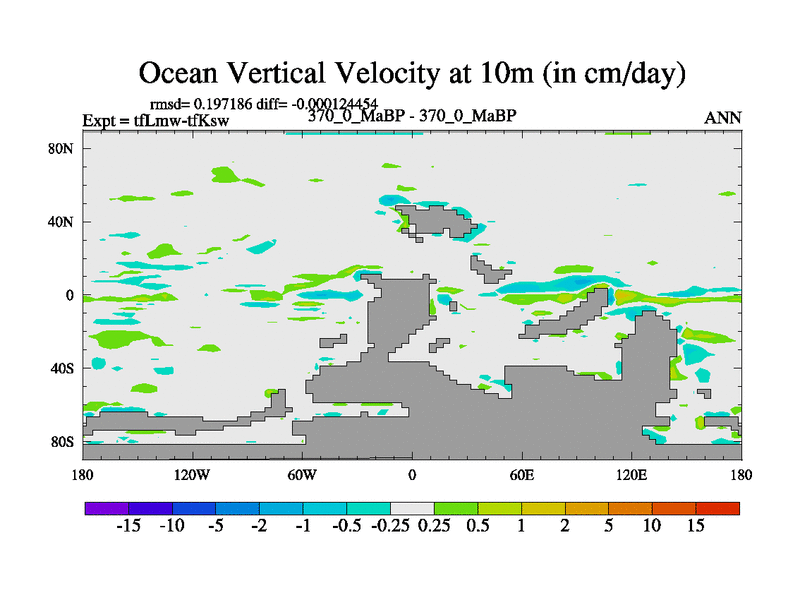 Ocean Vertical Velocity at 10m (in cm/day)

rmsd= 0.197186 diff= -0.000124454
Expt = tfLmw-tfKsw
370_0_MaBP - 370_0_MaBP
ANN

80N
40N
0
40S
80S

180
120W
60W
0
60E
120E
180

-15
-10
-5
-2
-1
-0.5
-0.25
0.25
0.5
1
2
5
10
15